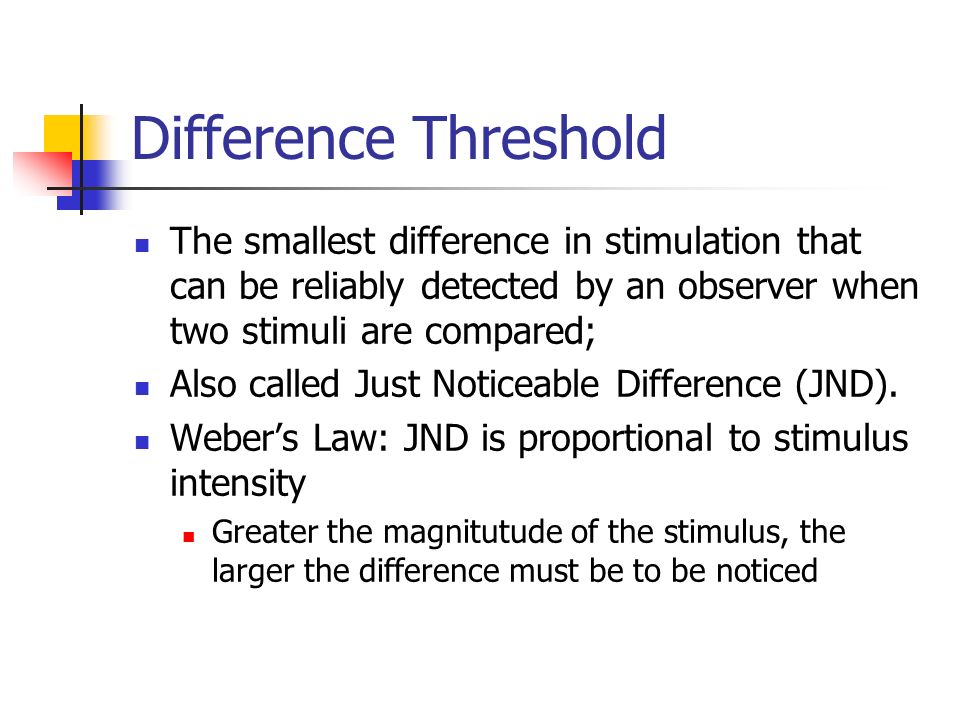 Difference Threshold

- The smallest difference in stimulation that can be reliably detected by an observer when two stimuli are compared;
- Also called Just Noticeable Difference (JND).
- Weber's Law: JND is proportional to stimulus intensity
  - Greater the magnitutude of the stimulus, the larger the difference must be to be noticed